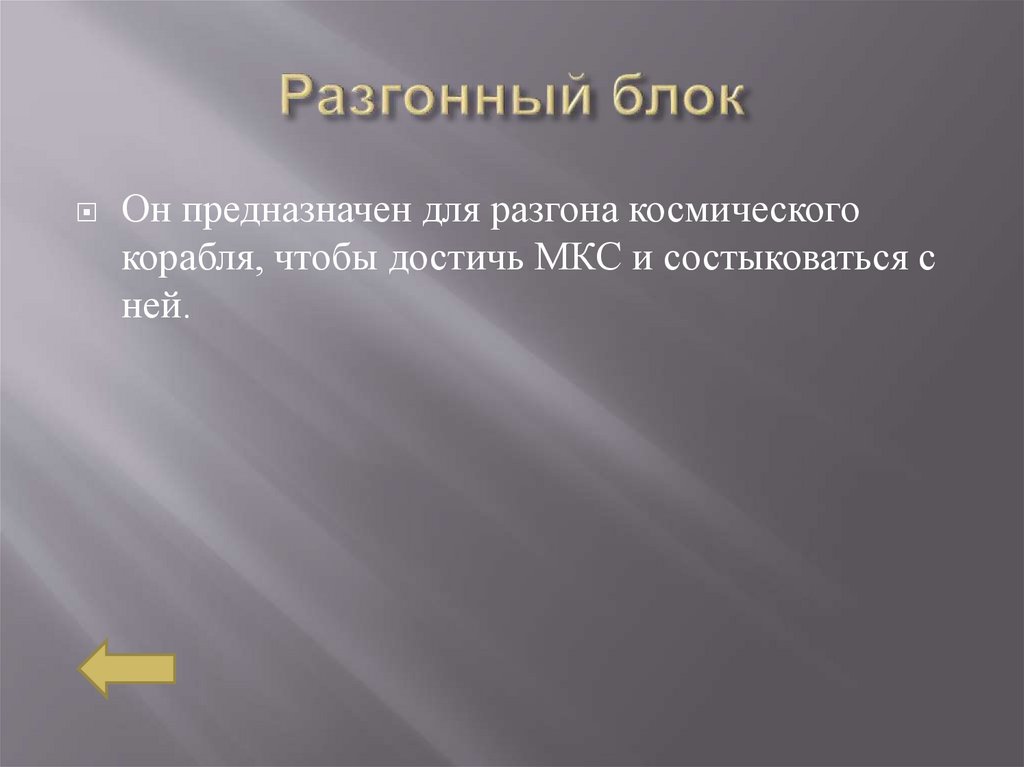 Разгонный блок

Он предназначен для разгона космического корабля, чтобы достичь МКС и состыковаться с ней.